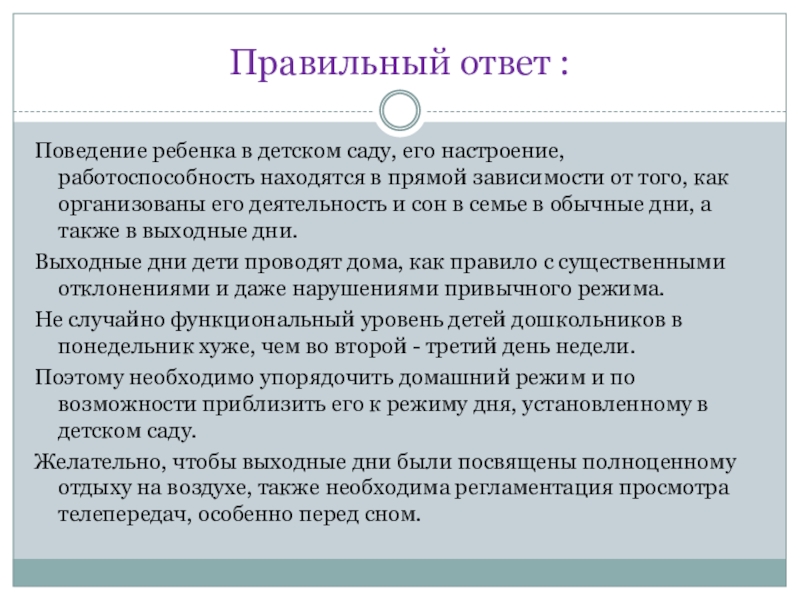 Правильный ответ :

Поведение ребенка в детском саду, его настроение, работоспособность находятся в прямой зависимости от того, как организованы его деятельность и сон в семье в обычные дни, а также в выходные дни.

Выходные дни дети проводят дома, как правило с существенными отклонениями и даже нарушениями привычного режима.

Не случайно функциональный уровень детей дошкольников в понедельник хуже, чем во второй - третий день недели.

Поэтому необходимо упорядочить домашний режим и по возможности приблизить его к режиму дня, установленному в детском саду.

Желательно, чтобы выходные дни были посвящены полноценному отдыху на воздухе, также необходима регламентация просмотра телепередач, особенно перед сном.